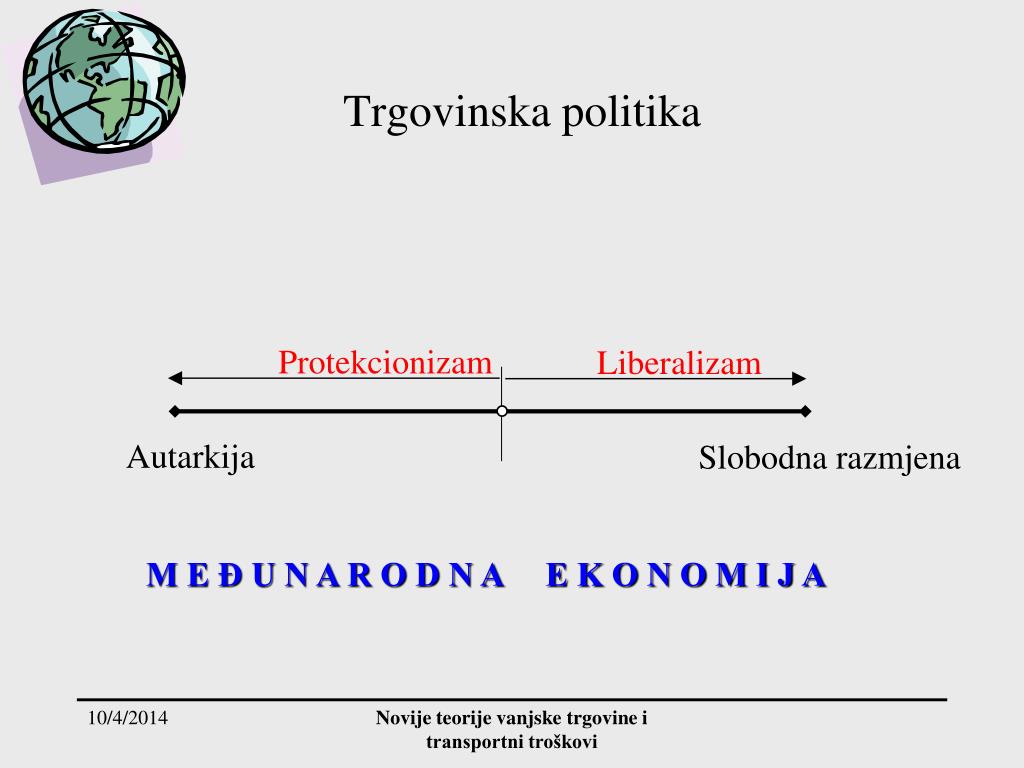 Trgovinska politika

Protekcionizam

Liberalizam

Autarkija

Slobodna razmjena

M E Đ U N A R O D N A  E K O N O M I J A

10/4/2014

Novije teorije vanjske trgovine i transportni troškovi